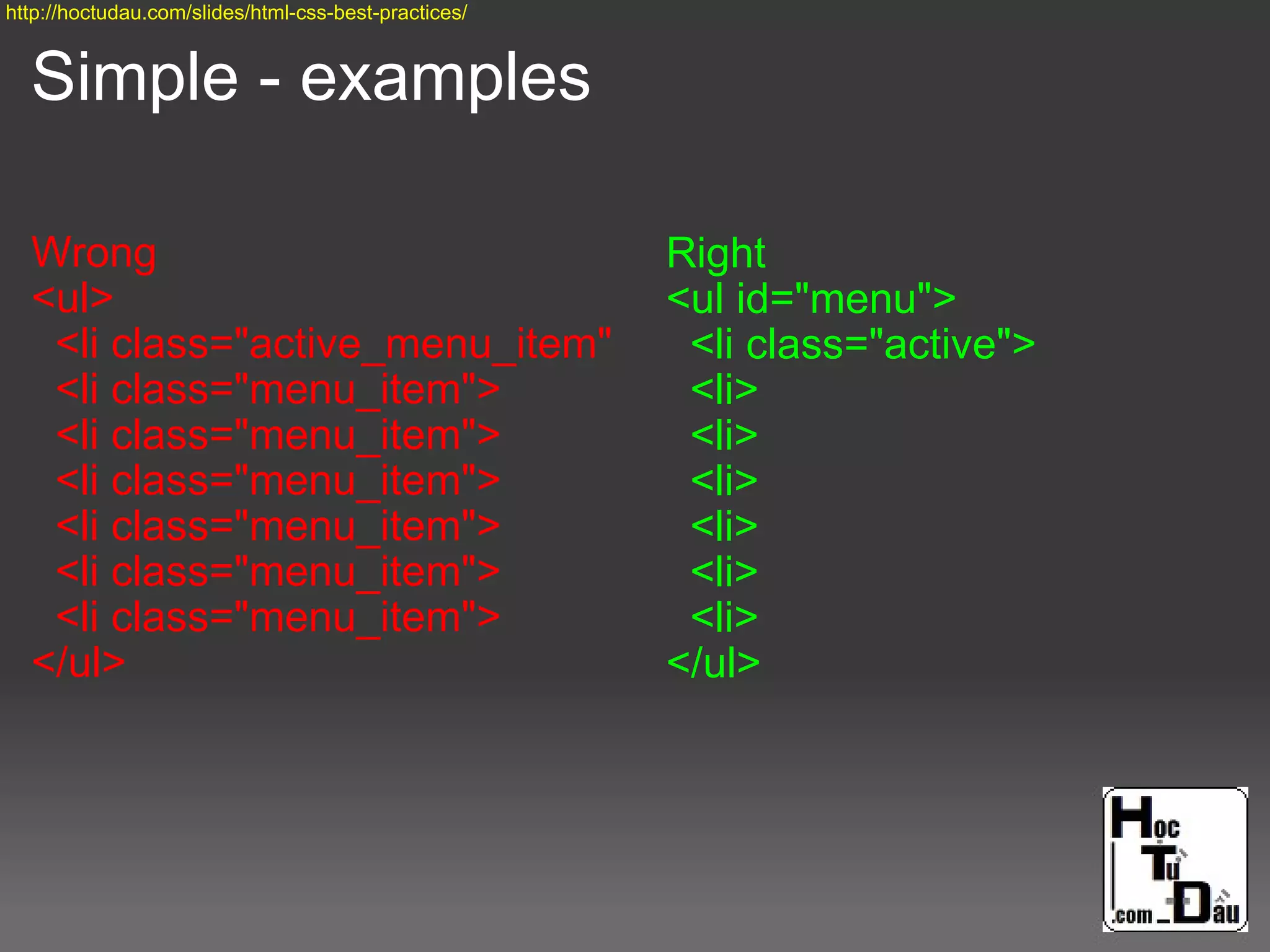 http://hoctudau.com/slides/html-css-best-practices/

Simple - examples

Wrong
<ul>
<li class="active_menu_item"
<li class="menu_item">
<li class="menu_item">
<li class="menu_item">
<li class="menu_item">
<li class="menu_item">
<li class="menu_item">
</ul>

Right
<ul id="menu">
<li class="active">
<li>
<li>
<li>
<li>
<li>
<li>
</ul>

Hoc Tu Dau .com